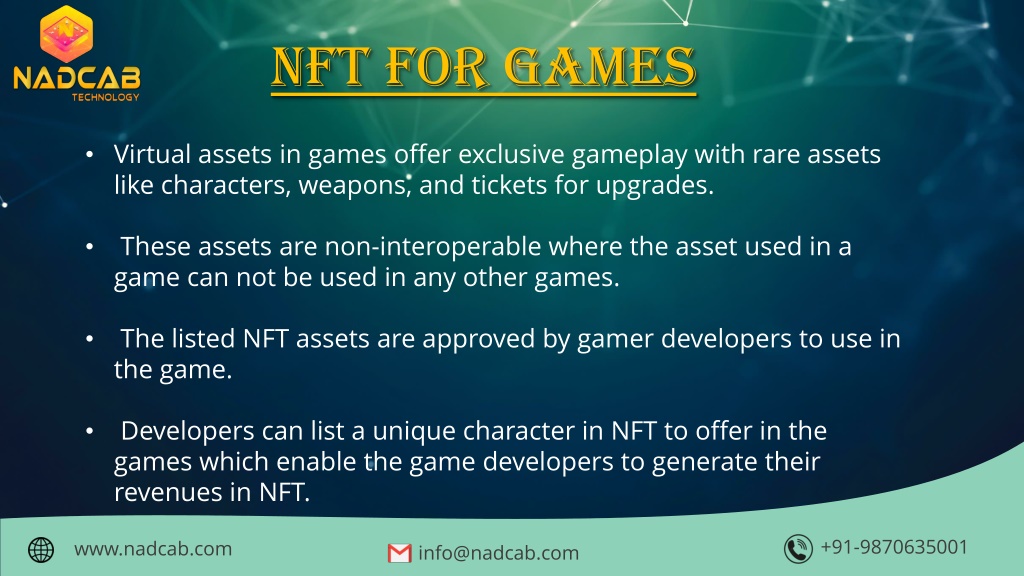 NADCAB
TECHNOLOGY

NFT FOR GAMES

• Virtual assets in games offer exclusive gameplay with rare assets like characters, weapons, and tickets for upgrades.

• These assets are non-interoperable where the asset used in a game can not be used in any other games.

• The listed NFT assets are approved by gamer developers to use in the game.

• Developers can list a unique character in NFT to offer in the games which enable the game developers to generate their revenues in NFT.

www.nadcab.com

info@nadcab.com

+91-9870635001